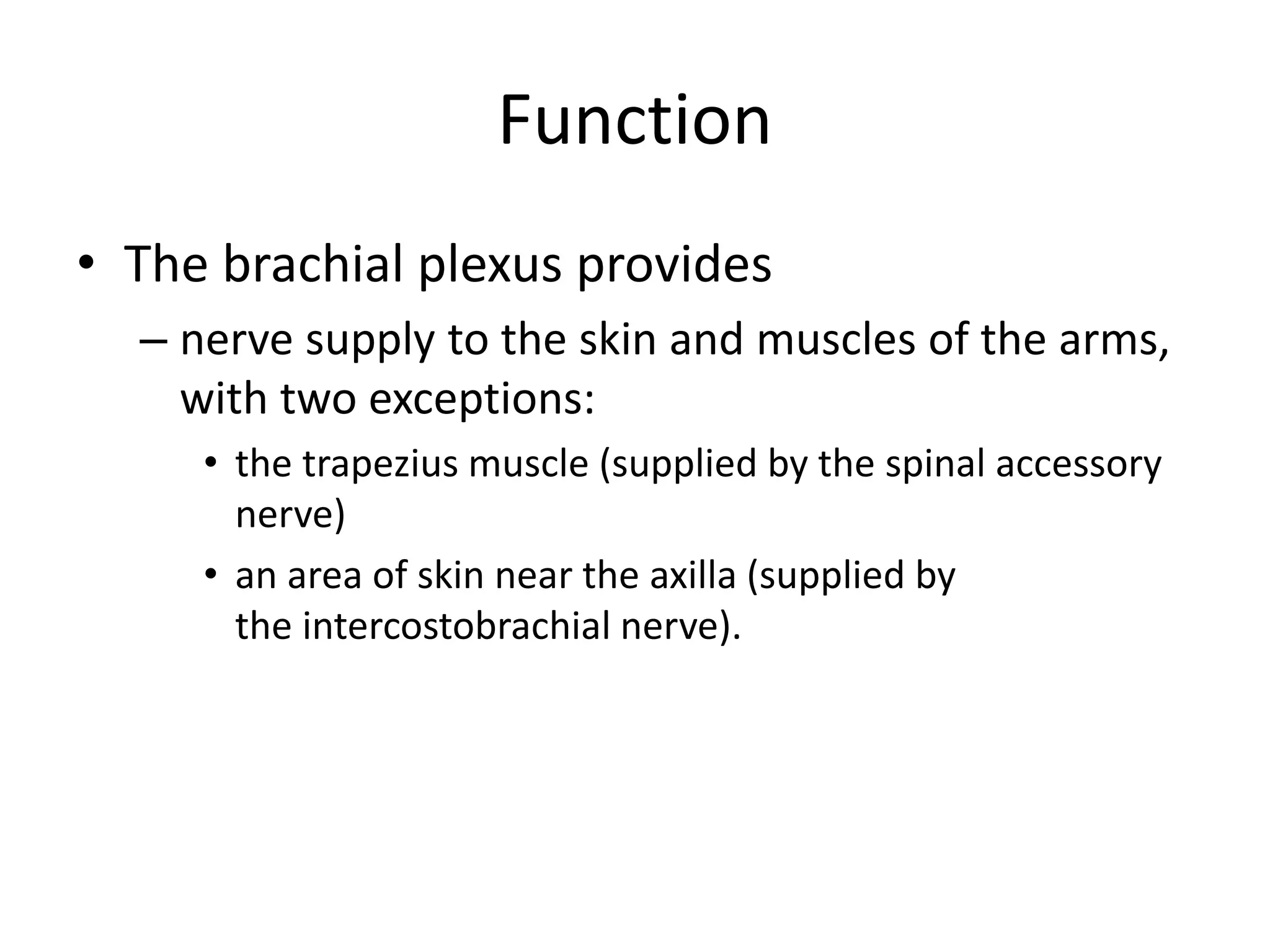 Function

• The brachial plexus provides

– nerve supply to the skin and muscles of the arms, with two exceptions:

• the trapezius muscle (supplied by the spinal accessory nerve)

• an area of skin near the axilla (supplied by the intercostobrachial nerve).